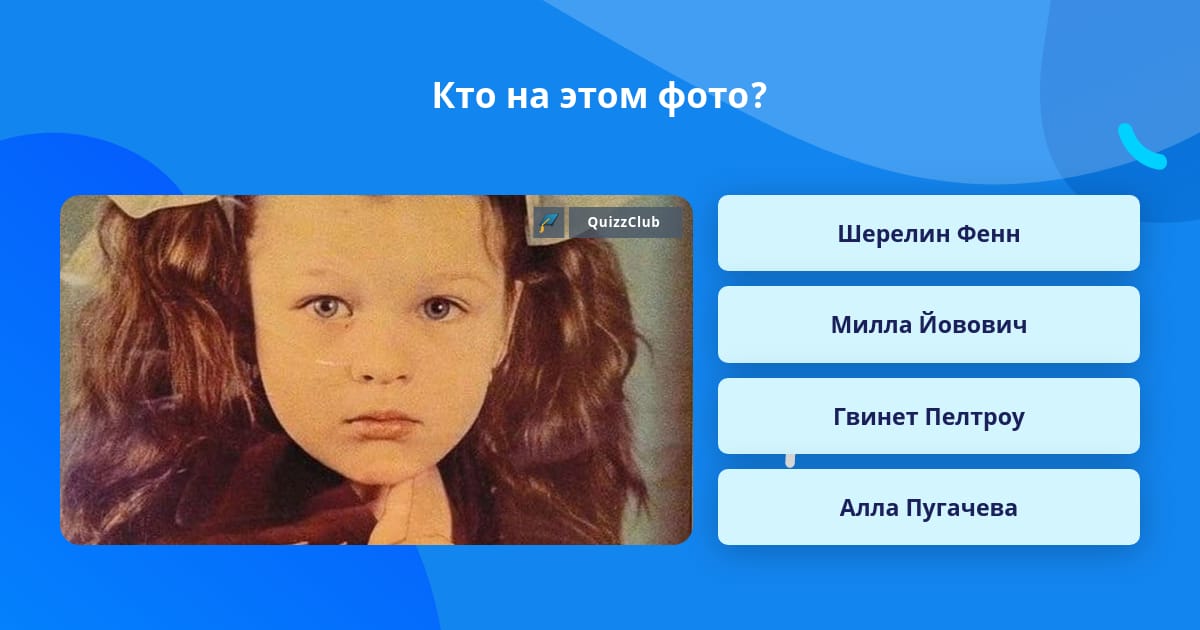 Кто на этом фото?

QuizzClub

Шерелин Фенн

Милла Йовович

Гвинет Пелтроу

Алла Пугачева